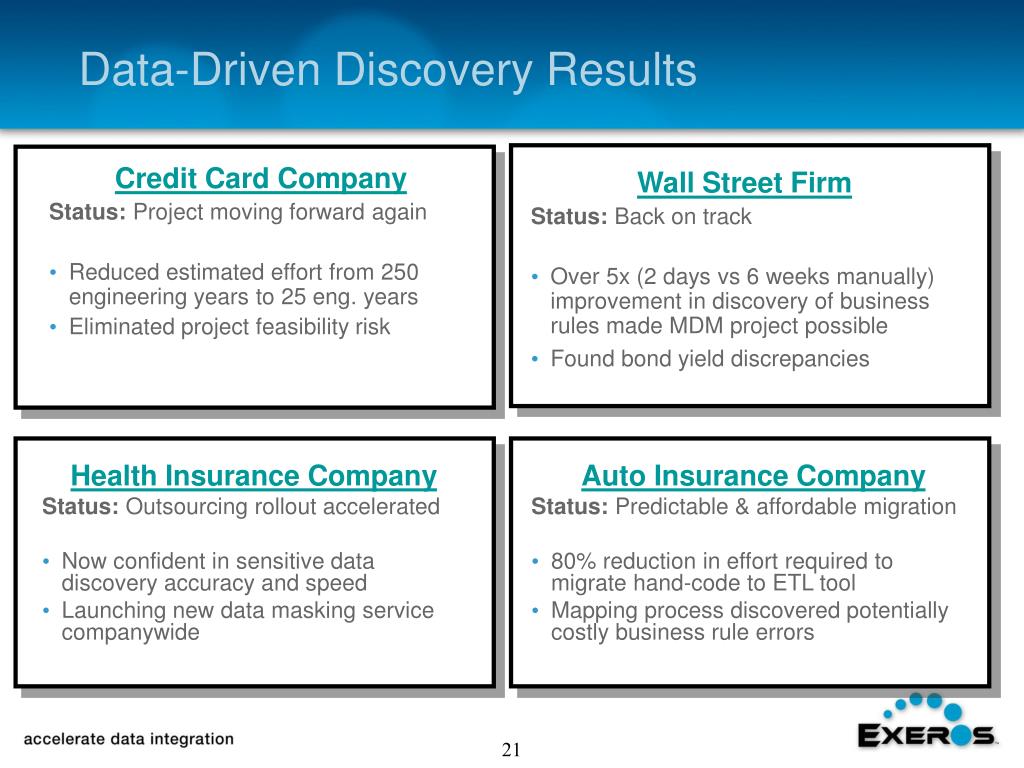 Data-Driven Discovery Results

Credit Card Company
Status: Project moving forward again

• Reduced estimated effort from 250 engineering years to 25 eng. years
• Eliminated project feasibility risk

Wall Street Firm
Status: Back on track

• Over 5x (2 days vs 6 weeks manually) improvement in discovery of business rules made MDM project possible
• Found bond yield discrepancies

Health Insurance Company
Status: Outsourcing rollout accelerated

• Now confident in sensitive data discovery accuracy and speed
• Launching new data masking service companywide

Auto Insurance Company
Status: Predictable & affordable migration

• 80% reduction in effort required to migrate hand-code to ETL tool
• Mapping process discovered potentially costly business rule errors

accelerate data integration

21

EXEROS